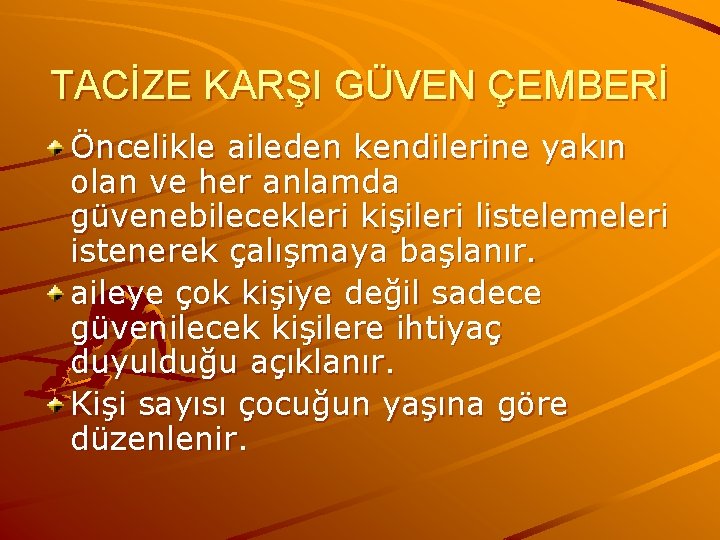 TACİZE KARŞI GÜVEN ÇEMBERİ

Öncelikle aileden kendilerine yakın olan ve her anlamda güvenebilecekleri kişileri listelemeleri istenerek çalışmaya başlanır.

aileye çok kişiye değil sadece güvenilecek kişilere ihtiyaç duyulduğu açıklanır.

Kişi sayısı çocuğun yaşına göre düzenlenir.